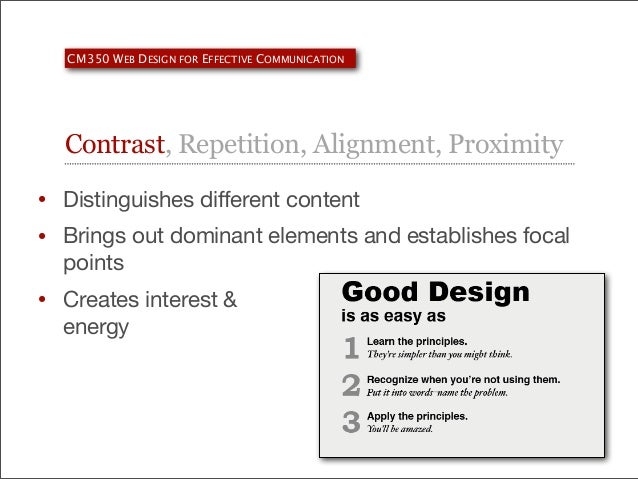 CM350 WEB DESIGN FOR EFFECTIVE COMMUNICATION

Contrast, Repetition, Alignment, Proximity

• Distinguishes different content
• Brings out dominant elements and establishes focal points
• Creates interest & energy

Good Design
is as easy as

1 Learn the principles.
They're simpler than you might think.

2 Recognize when you're not using them.
Put it into words name the problem.

3 Apply the principles.
You'll be amazed.